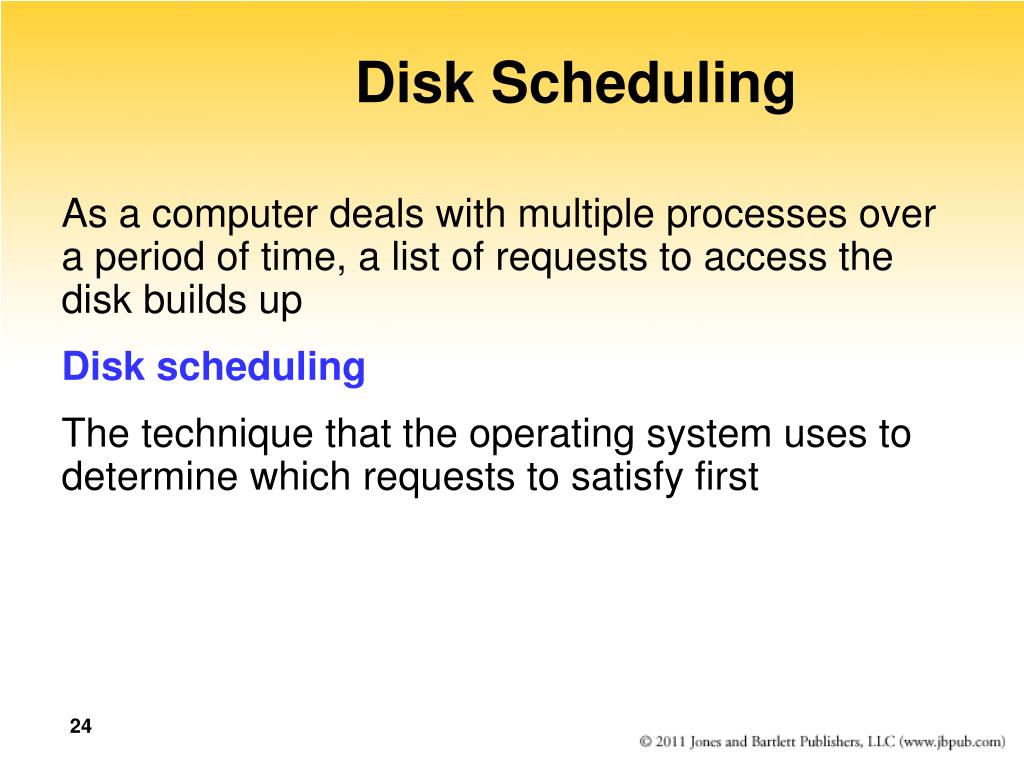 Disk Scheduling

As a computer deals with multiple processes over a period of time, a list of requests to access the disk builds up

Disk scheduling

The technique that the operating system uses to determine which requests to satisfy first

24

© 2011 Jones and Bartlett Publishers, LLC (www.jbpub.com)